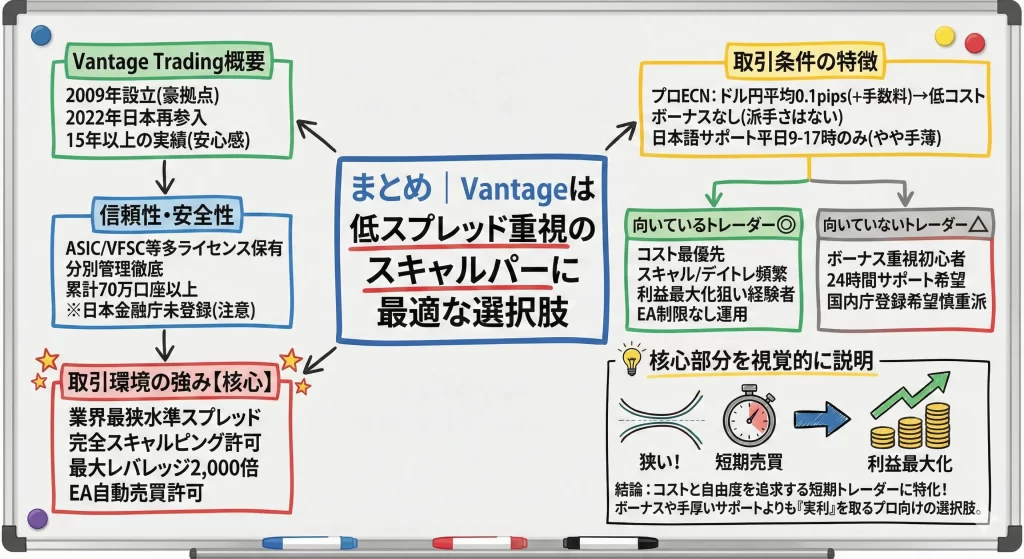 Vantage Trading概要
2009年設立(豪拠点)
2022年日本再参入
15年以上の実績(安心感)

信頼性・安全性
ASIC/VFSC等多ライセンス保有
分別管理徹底
累計70万口座以上
※日本金融庁未登録(注意)

取引環境の強み【核心】
業界最狭水準スプレッド
完全スキャルピング許可
最大レバレッジ2,000倍
EA自動売買許可

まとめ｜Vantageは低スプレッド重視のスキャルパーに最適な選択肢

取引条件の特徴
プロECN：ドル円平均0.1pips(+手数料)→低コスト
ボーナスなし(派手さはない)
日本語サポート平日9-17時のみ(やや手薄)

向いているトレーダー◎
コスト最優先
スキャル/デイトレ頻繁
利益最大化狙い経験者
EA制限なし運用

向いていないトレーダー△
ボーナス重視初心者
24時間サポート希望
国内庁登録希望慎重派

核心部分を視覚的に説明
狭い！
短期売買
利益最大化
結論：コストと自由度を追求する短期トレーダーに特化！
ボーナスや手厚いサポートよりも『実利』を取るプロ向けの選択肢。